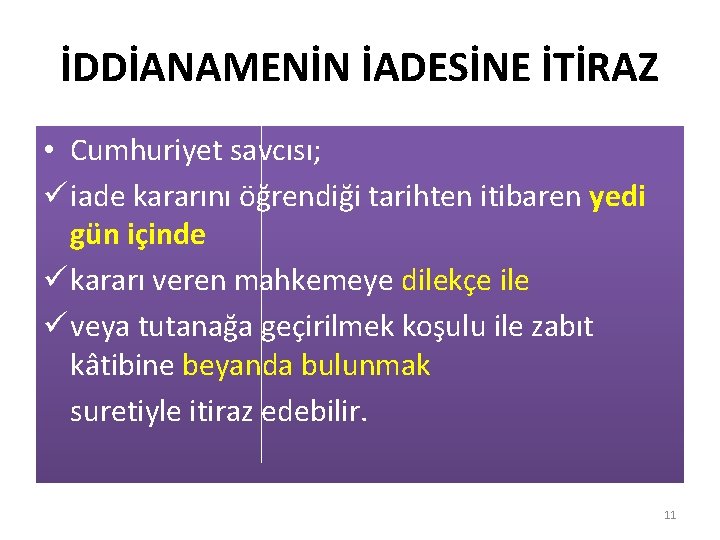 İDDİANAMENİN İADESİNE İTİRAZ

• Cumhuriyet savcısı;
✓ iade kararını öğrendiği tarihten itibaren yedi gün içinde
✓ kararı veren mahkemeye dilekçe ile
✓ veya tutanağa geçirilmek koşulu ile zabıt kâtibine beyanda bulunmak
suretiyle itiraz edebilir.

11